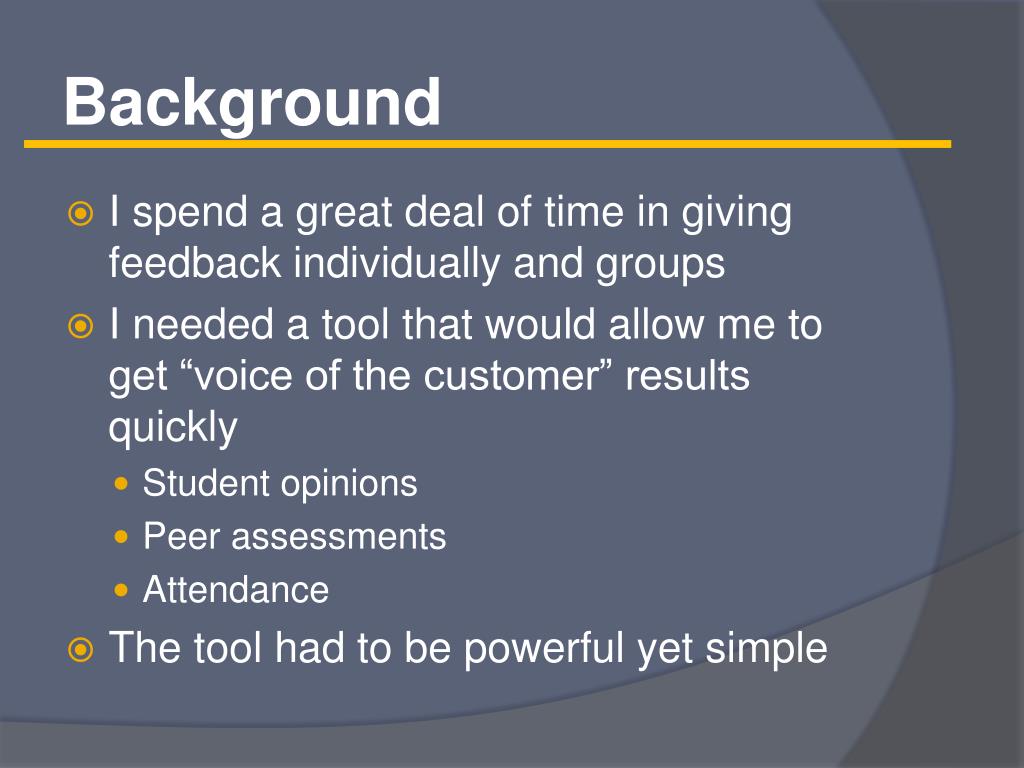 Background

I spend a great deal of time in giving feedback individually and groups

I needed a tool that would allow me to get “voice of the customer” results quickly

Student opinions

Peer assessments

Attendance

The tool had to be powerful yet simple